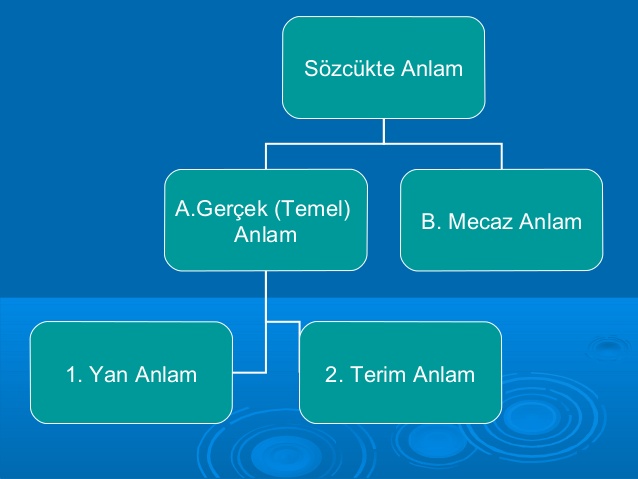 Sözcükte Anlam

A.Gerçek (Temel) Anlam

B. Mecaz Anlam

1. Yan Anlam

2. Terim Anlam